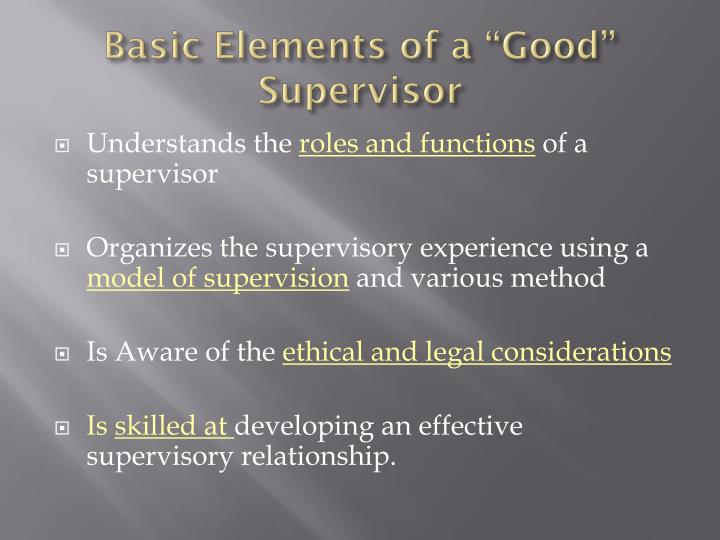 Basic Elements of a “Good” Supervisor

Understands the roles and functions of a supervisor

Organizes the supervisory experience using a model of supervision and various method

Is Aware of the ethical and legal considerations

Is skilled at developing an effective supervisory relationship.